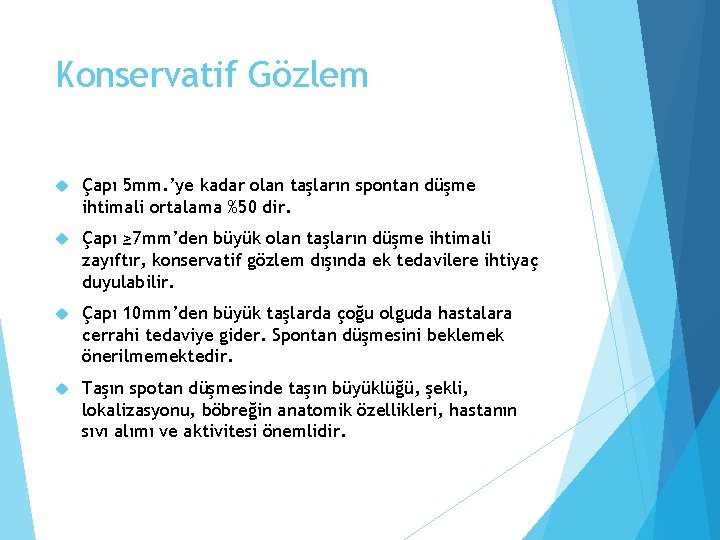 Konservatif Gözlem

Çapı 5mm.'ye kadar olan taşların spontan düşme ihtimali ortalama %50 dir.

Çapı ≥7mm'den büyük olan taşların düşme ihtimali zayıftır, konservatif gözlem dışında ek tedavilere ihtiyaç duyulabilir.

Çapı 10mm'den büyük taşlarda çoğu olguda hastalara cerrahi tedaviye gider. Spontan düşmesini beklemek önerilmemektedir.

Taşın spotan düşmesinde taşın büyüklüğü, şekli, lokalizasyonu, böbreğin anatomik özellikleri, hastanın sıvı alımı ve aktivitesi önemlidir.